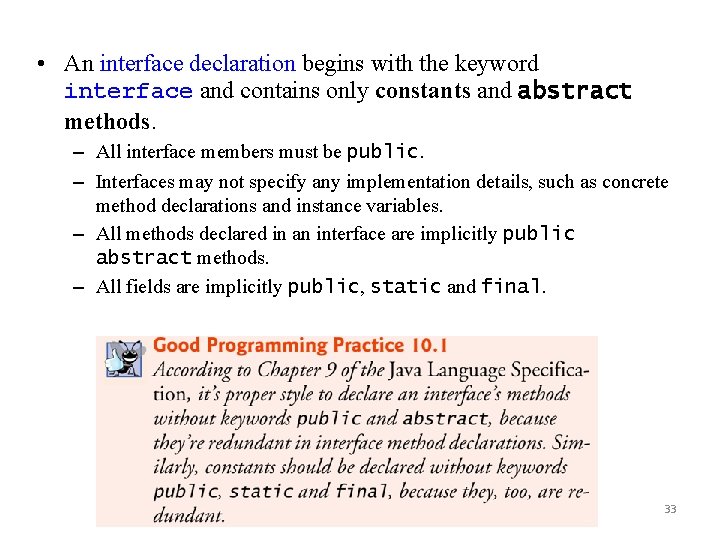 • An interface declaration begins with the keyword interface and contains only constants and abstract methods.

– All interface members must be public.

– Interfaces may not specify any implementation details, such as concrete method declarations and instance variables.

– All methods declared in an interface are implicitly public abstract methods.

– All fields are implicitly public, static and final.

Good Programming Practice 10.1

According to Chapter 9 of the Java Language Specification, it's proper style to declare an interface's methods without keywords public and abstract, because they're redundant in interface method declarations. Similarly, constants should be declared without keywords public, static and final, because they, too, are redundant.

33